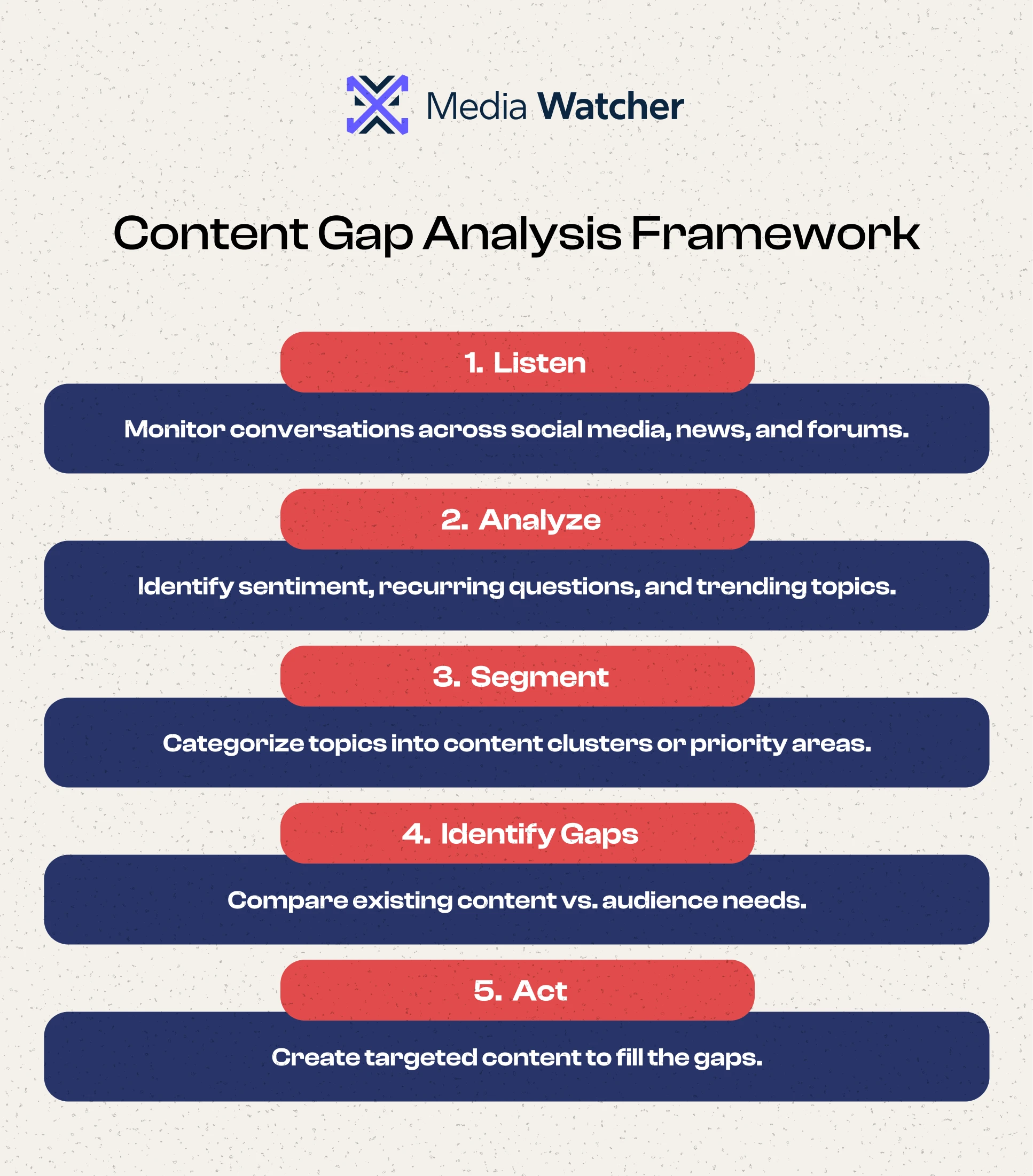 Media Watcher

Content Gap Analysis Framework

1. Listen

Monitor conversations across social media, news, and forums.

2. Analyze

Identify sentiment, recurring questions, and trending topics.

3. Segment

Categorize topics into content clusters or priority areas.

4. Identify Gaps

Compare existing content vs. audience needs.

5. Act

Create targeted content to fill the gaps.